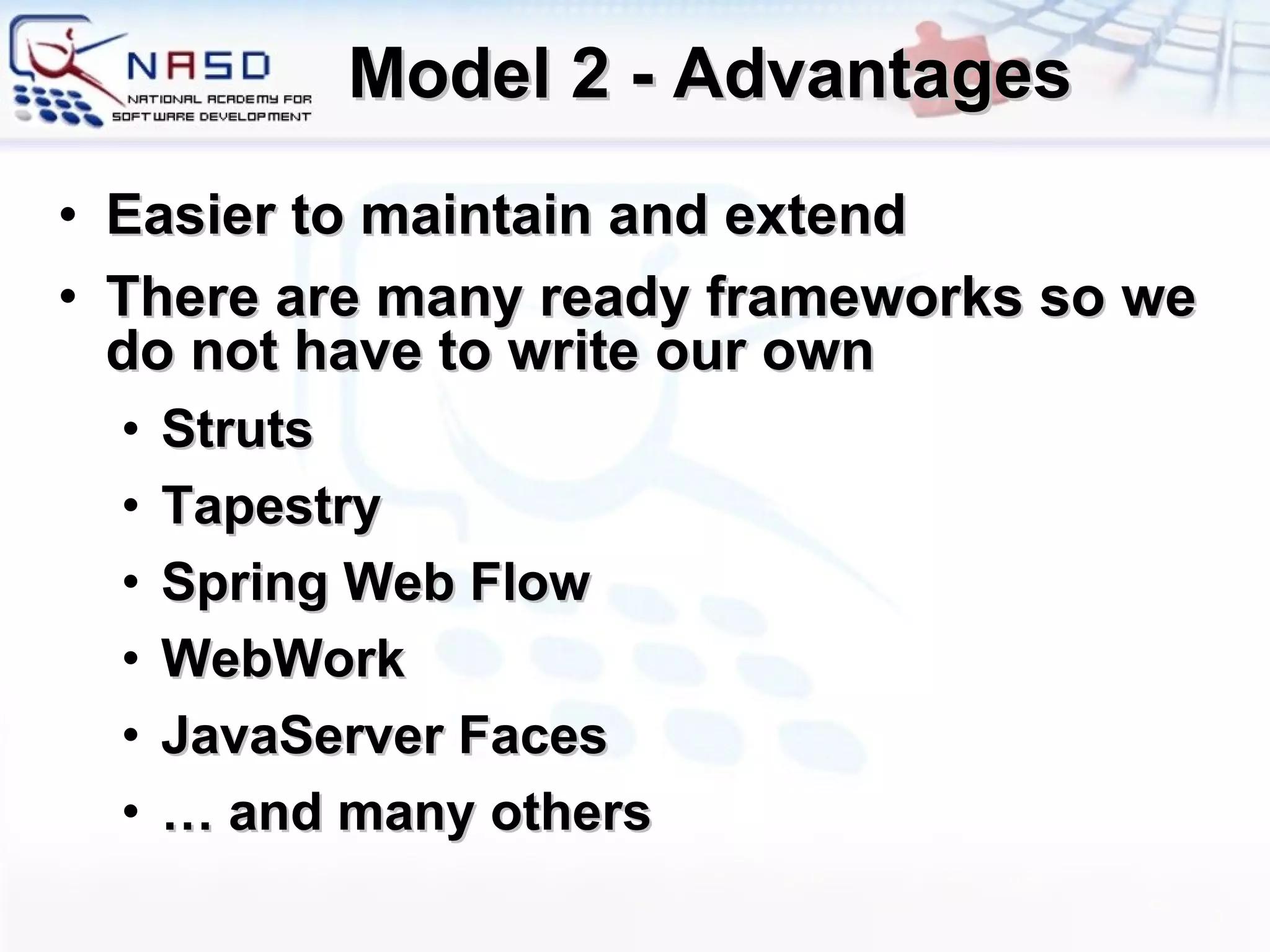 NASD
NATIONAL ACADEMY FOR SOFTWARE DEVELOPMENT

Model 2 - Advantages

• Easier to maintain and extend
• There are many ready frameworks so we do not have to write our own
  • Struts
  • Tapestry
  • Spring Web Flow
  • WebWork
  • JavaServer Faces
  • … and many others